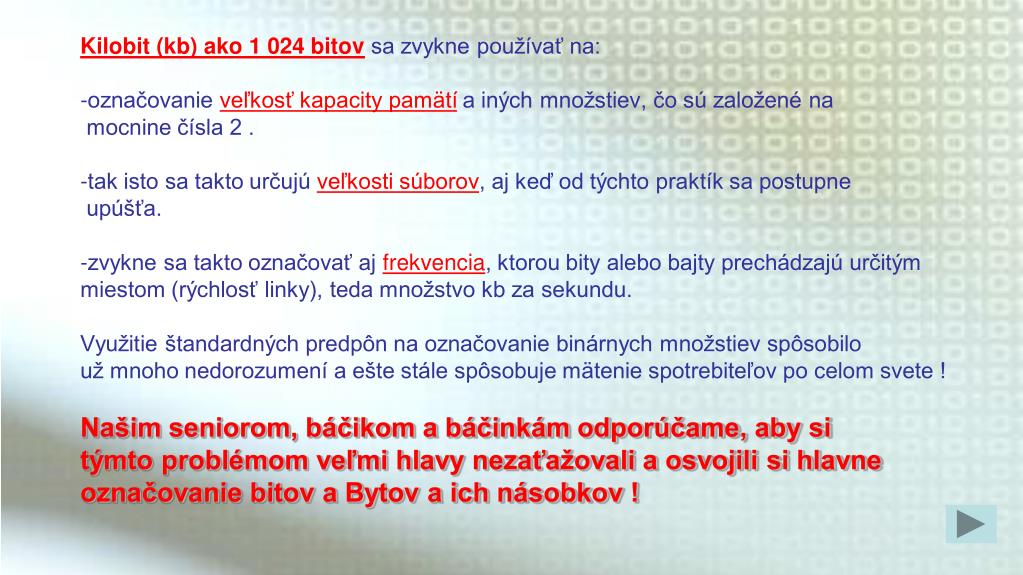 Kilobit (kb) ako 1 024 bitov sa zvykne používať na:

-označovanie veľkosť kapacity pamätí a iných množstiev, čo sú založené na mocnine čísla 2 .

-tak isto sa takto určujú veľkosti súborov, aj keď od týchto praktík sa postupne upúšťa.

-zvykne sa takto označovať aj frekvencia, ktorou bity alebo bajty prechádzajú určitým miestom (rýchlosť linky), teda množstvo kb za sekundu.

Využitie štandardných predpôn na označovanie binárnych množstiev spôsobilo už mnoho nedorozumení a ešte stále spôsobuje mätenie spotrebiteľov po celom svete !

Našim seniorom, báčikom a báčinkám odporúčame, aby si týmto problémom veľmi hlavy nezaťažovali a osvojili si hlavne označovanie bitov a Bytov a ich násobkov !